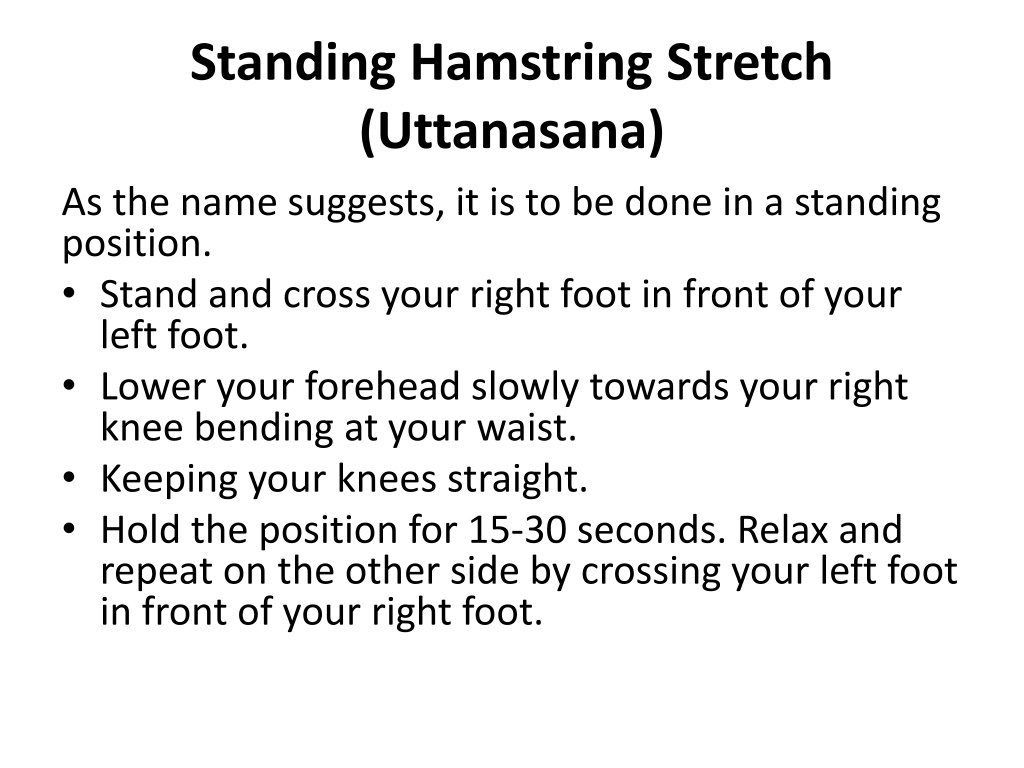 Standing Hamstring Stretch (Uttanasana)

As the name suggests, it is to be done in a standing position.

• Stand and cross your right foot in front of your left foot.
• Lower your forehead slowly towards your right knee bending at your waist.
• Keeping your knees straight.
• Hold the position for 15-30 seconds. Relax and repeat on the other side by crossing your left foot in front of your right foot.